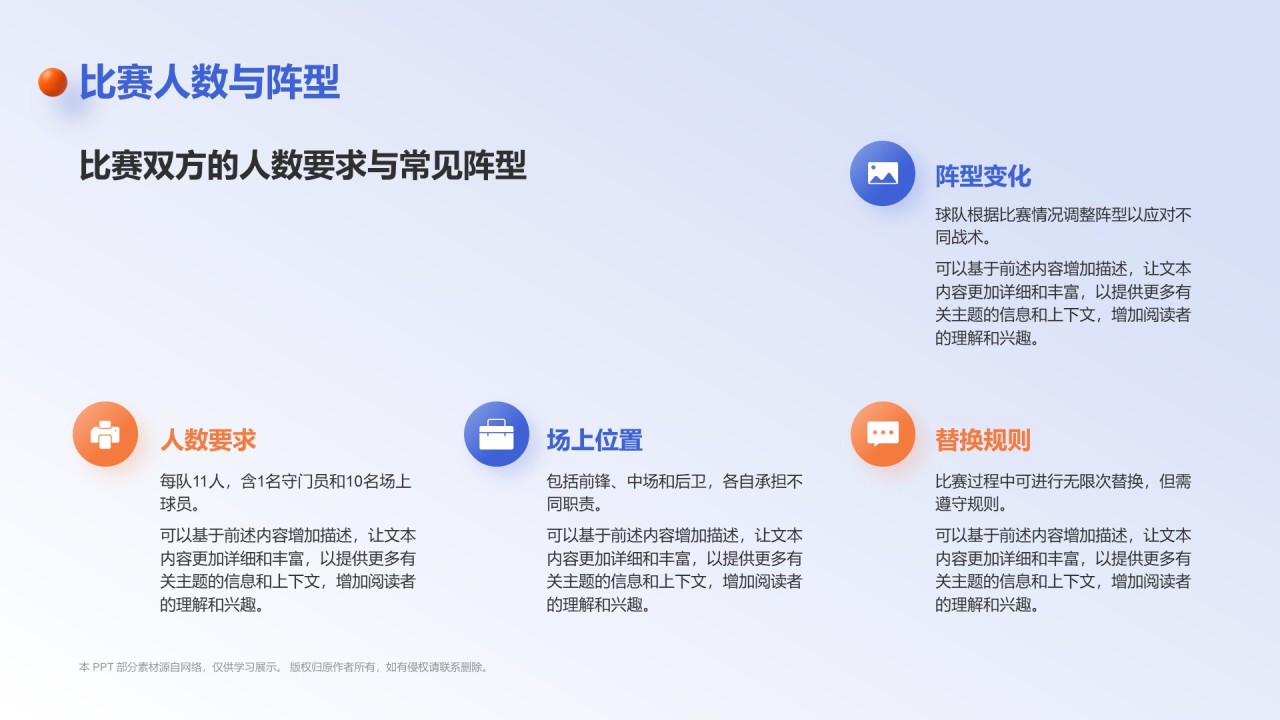 比赛人数与阵型

比赛双方的人数要求与常见阵型

阵型变化

球队根据比赛情况调整阵型以应对不同战术。

可以基于前述内容增加描述，让文本内容更加详细和丰富，以提供更多有关主题的信息和上下文，增加阅读者的理解和兴趣。

人数要求

每队11人，含1名守门员和10名场上球员。

可以基于前述内容增加描述，让文本内容更加详细和丰富，以提供更多有关主题的信息和上下文，增加阅读者的理解和兴趣。

场上位置

包括前锋、中场和后卫，各自承担不同职责。

可以基于前述内容增加描述，让文本内容更加详细和丰富，以提供更多有关主题的信息和上下文，增加阅读者的理解和兴趣。

替换规则

比赛过程中可进行无限次替换，但需遵守规则。

可以基于前述内容增加描述，让文本内容更加详细和丰富，以提供更多有关主题的信息和上下文，增加阅读者的理解和兴趣。

本 PPT 部分素材源自网络，仅供学习展示。 版权归原作者所有，如有侵权请联系删除。